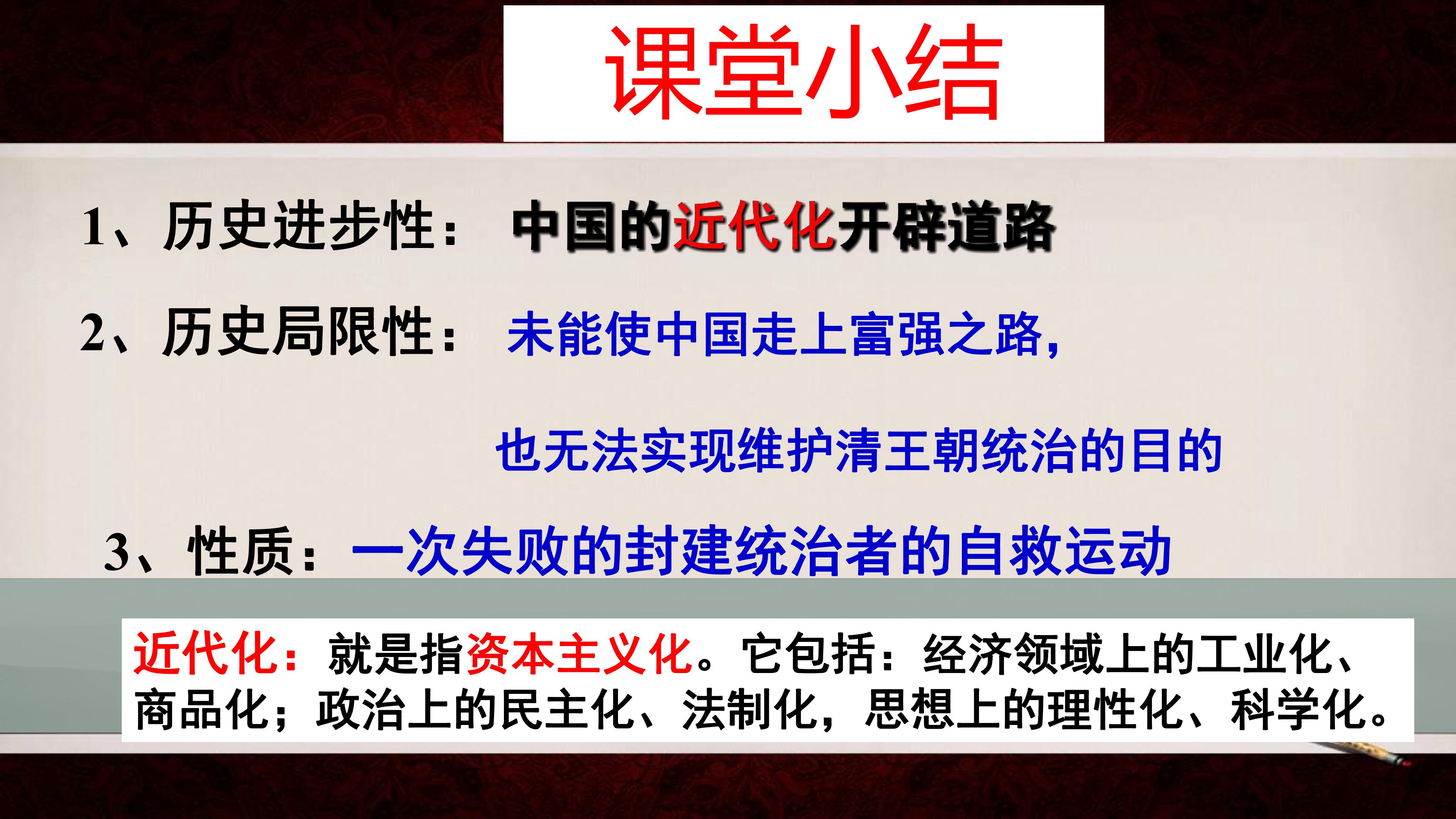 课堂小结

1、历史进步性： 中国的近代化开辟道路

2、历史局限性： 未能使中国走上富强之路，

也无法实现维护清王朝统治的目的

3、性质：一次失败的封建统治者的自救运动

近代化：就是指资本主义化。它包括：经济领域上的工业化、商品化；政治上的民主化、法制化，思想上的理性化、科学化。